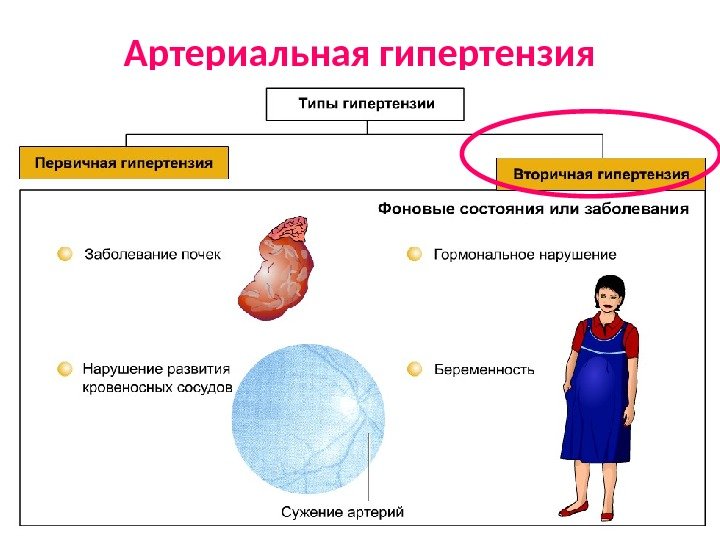 Артериальная гипертензия

Типы гипертензии

Первичная гипертензия

Вторичная гипертензия

Фоновые состояния или заболевания

Заболевание почек

Гормональное нарушение

Нарушение развития кровеносных сосудов

Беременность

Сужение артерий